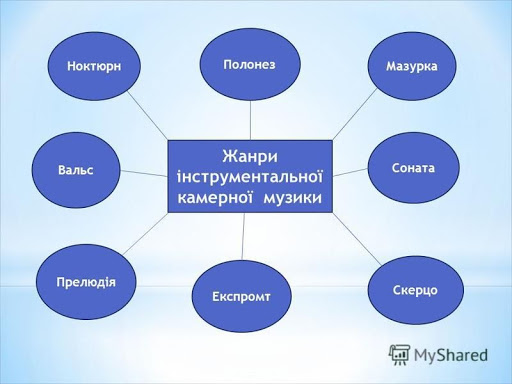 Ноктюрн

Полонез

Мазурка

Вальс

Жанри інструментальної камерної музики

Соната

Прелюдія

Експромт

Скерцо

MyShared